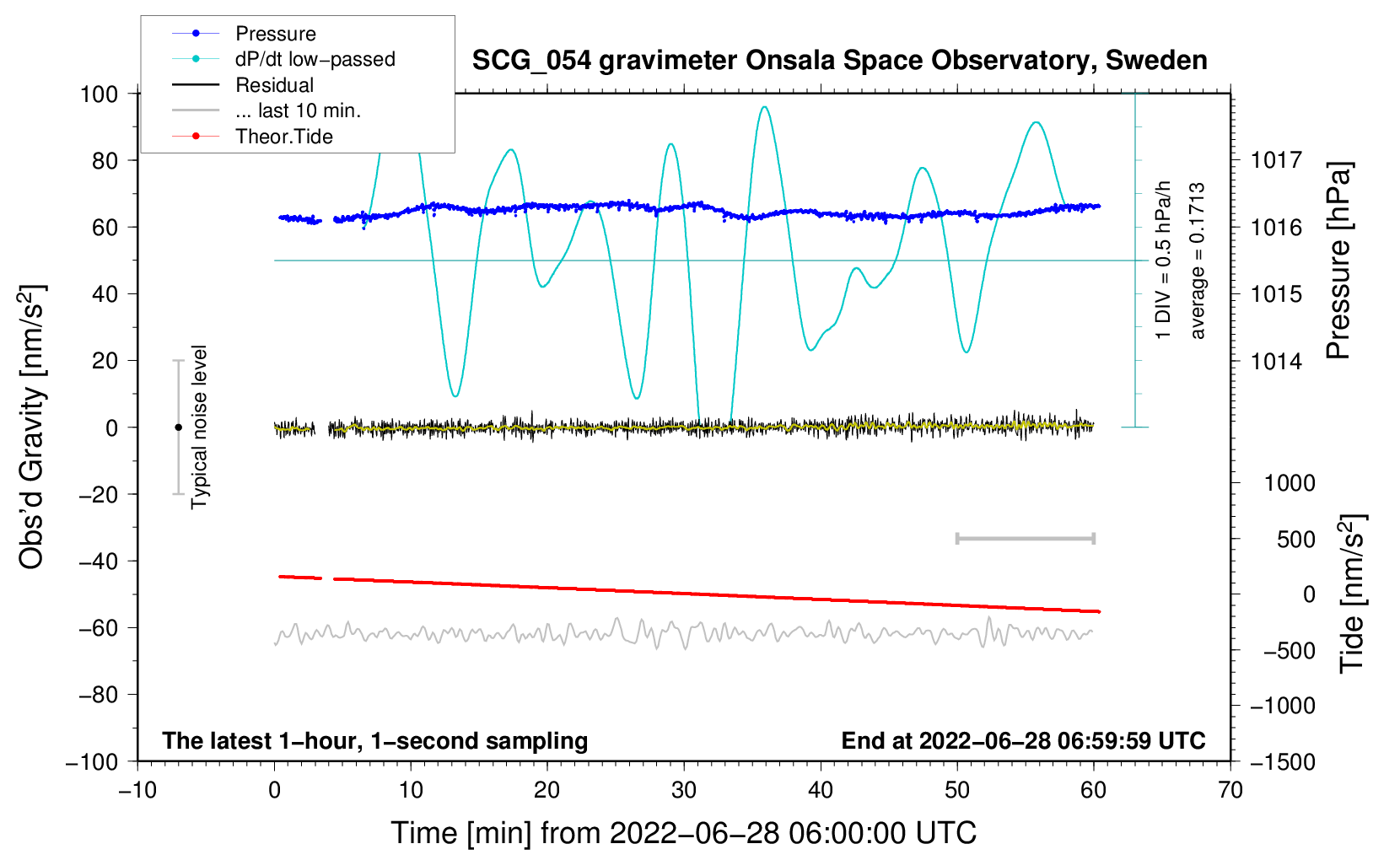 Pressure
dP/dt low−passed
Residual
... last 10 min.
Theor.Tide

SCG_054 gravimeter Onsala Space Observatory, Sweden

100
80
60
40
20
0
−20
−40
−60
−80
−100

Obs'd Gravity [nm/s$^2$]

Typical noise level

1 DIV = 0.5 hPa/h
average = 0.1713

1017
1016
1015
1014

Pressure [hPa]

1000
500
0
−500
−1000
−1500

Tide [nm/s$^2$]

The latest 1−hour, 1−second sampling

End at 2022−06−28 06:59:59 UTC

−10
0
10
20
30
40
50
60
70

Time [min] from 2022−06−28 06:00:00 UTC